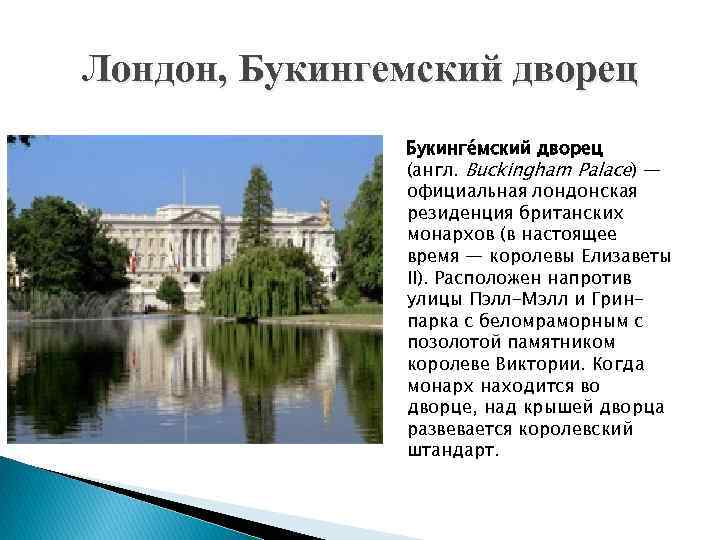 Лондон, Букингемский дворец

Букинге́мский дворец (англ. Buckingham Palace) — официальная лондонская резиденция британских монархов (в настоящее время — королевы Елизаветы II). Расположен напротив улицы Пэлл-Мэлл и Грин-парка с беломраморным с позолотой памятником королеве Виктории. Когда монарх находится во дворце, над крышей дворца развевается королевский штандарт.